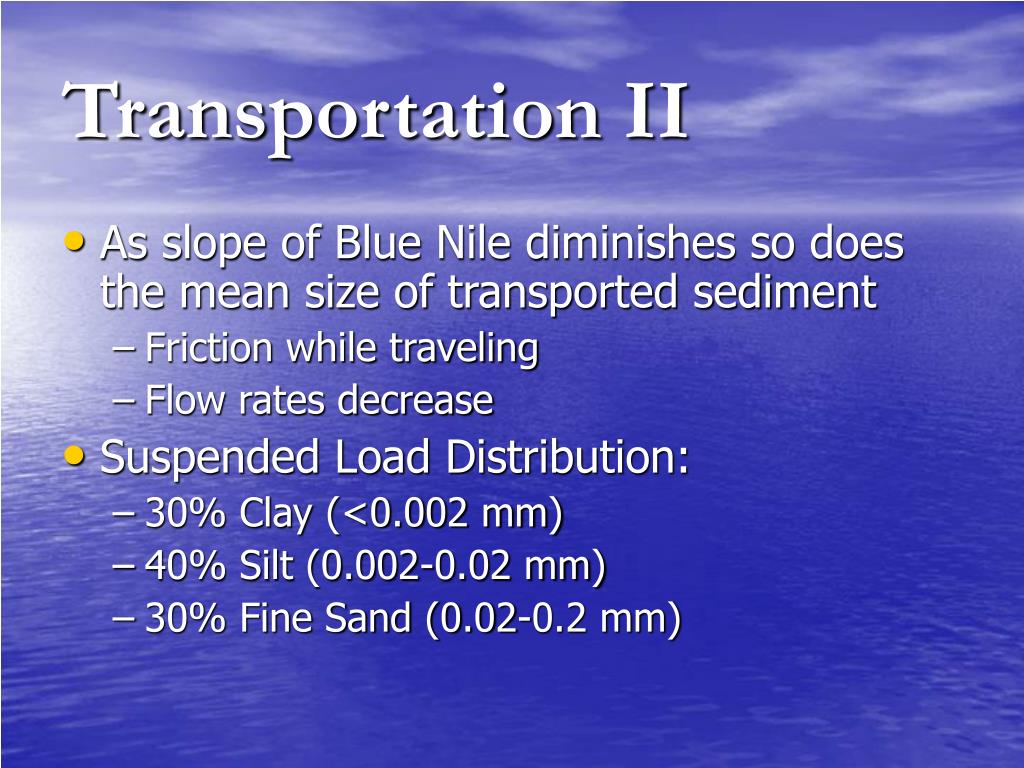 Transportation II

• As slope of Blue Nile diminishes so does the mean size of transported sediment
– Friction while traveling
– Flow rates decrease

• Suspended Load Distribution:
– 30% Clay (<0.002 mm)
– 40% Silt (0.002-0.02 mm)
– 30% Fine Sand (0.02-0.2 mm)